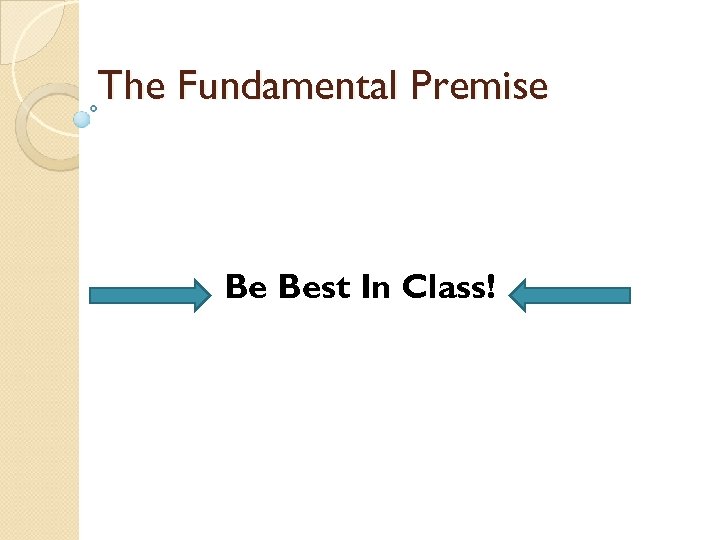 The Fundamental Premise

Be Best In Class!